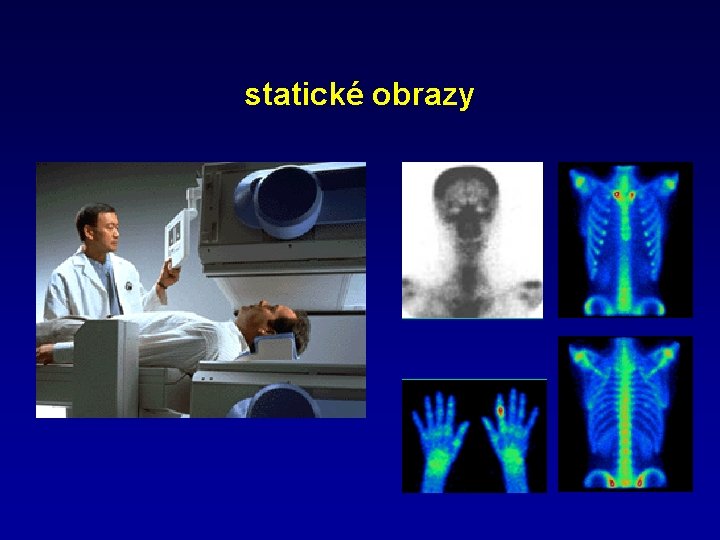 statické obrazy